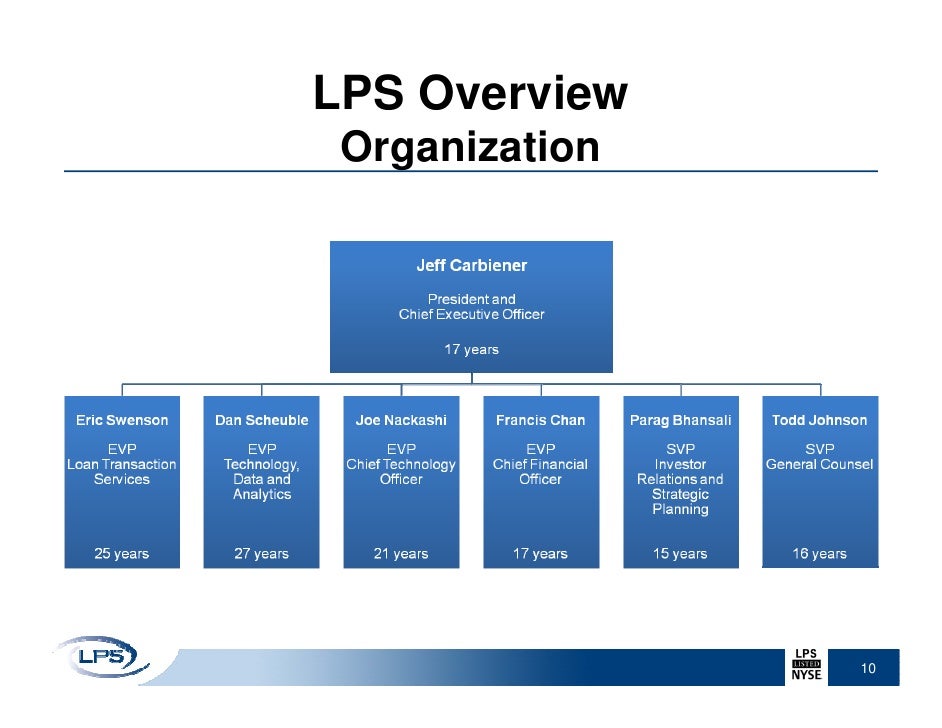 LPS Overview
Organization

Jeff Carbiener

President and
Chief Executive Officer

17 years

Eric Swenson

EVP
Loan Transaction Services

25 years

Dan Scheuble

EVP
Technology, Data and Analytics

27 years

Joe Nackashi

EVP
Chief Technology Officer

21 years

Francis Chan

EVP
Chief Financial Officer

17 years

Parag Bhansali

SVP
Investor Relations and Strategic Planning

15 years

Todd Johnson

SVP
General Counsel

16 years

LPS

LPS
LISTED
NYSE

10